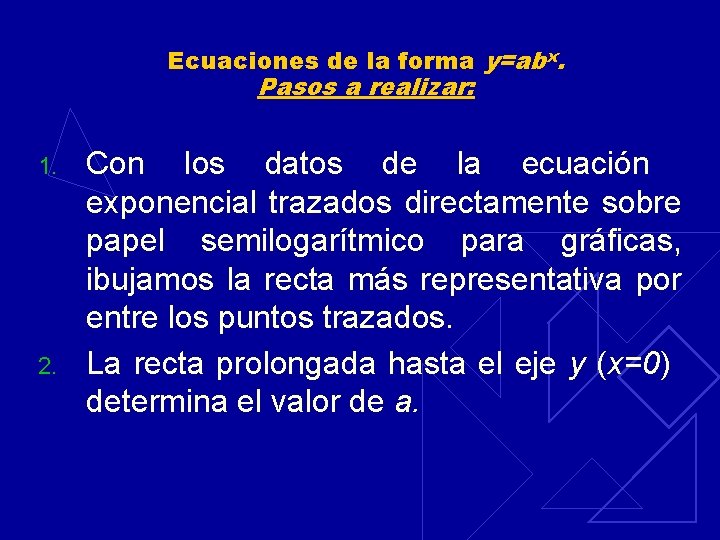 Ecuaciones de la forma $y=ab^x$.
Pasos a realizar:

1. Con los datos de la ecuación exponencial trazados directamente sobre papel semilogarítmico para gráficas, ibujamos la recta más representativa por entre los puntos trazados.
2. La recta prolongada hasta el eje $y$ ($x=0$) determina el valor de $a$.